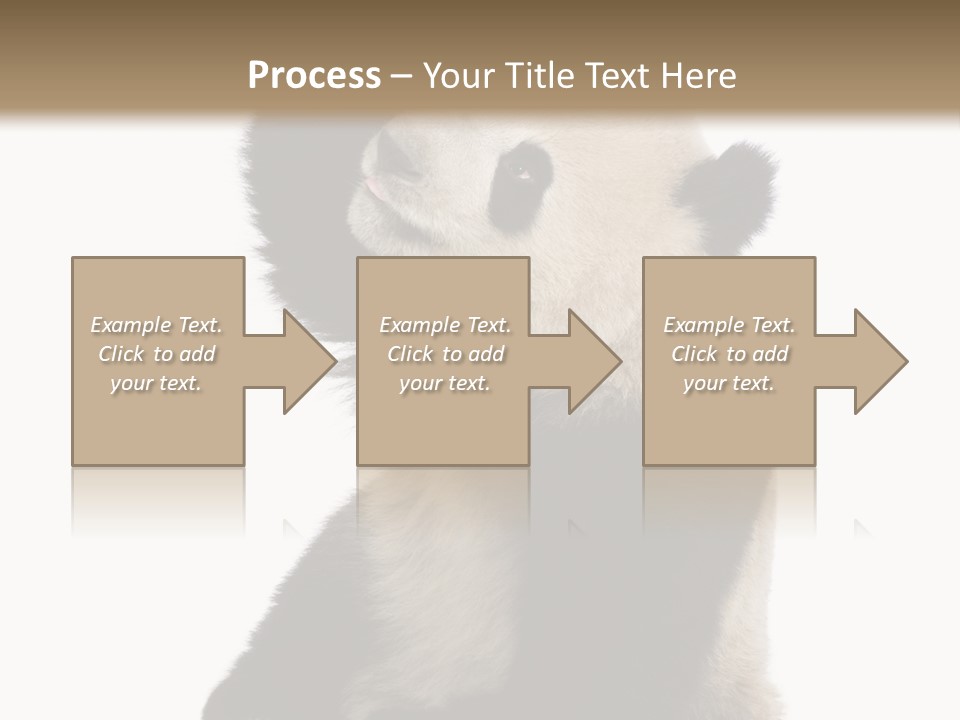 Process – Your Title Text Here

Example Text. Click to add your text.

Example Text. Click to add your text.

Example Text. Click to add your text.